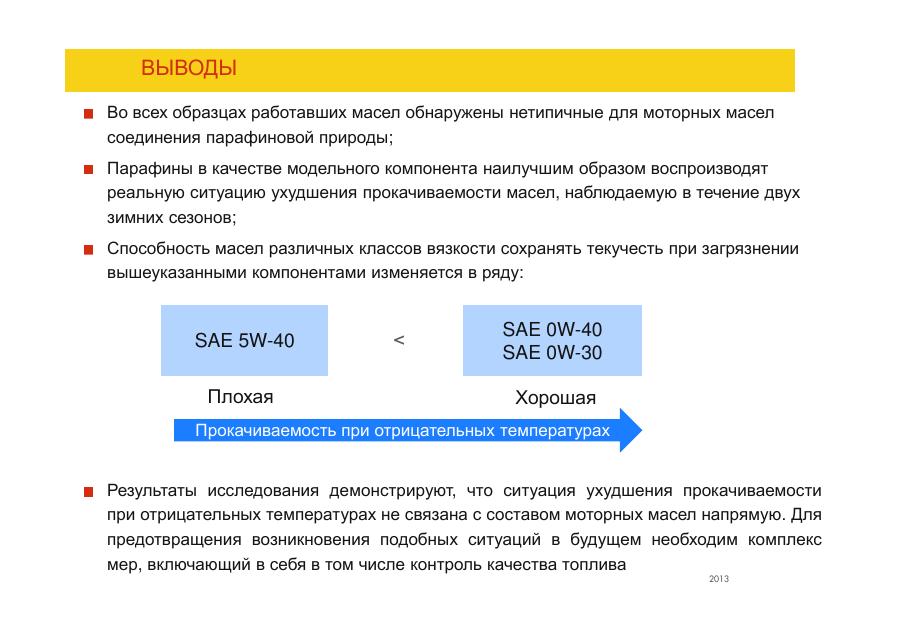 ВЫВОДЫ

Во всех образцах работавших масел обнаружены нетипичные для моторных масел соединения парафиновой природы;

Парафины в качестве модельного компонента наилучшим образом воспроизводят реальную ситуацию ухудшения прокачиваемости масел, наблюдаемую в течение двух зимних сезонов;

Способность масел различных классов вязкости сохранять текучесть при загрязнении вышеуказанными компонентами изменяется в ряду:

SAE 5W-40

<

SAE 0W-40
SAE 0W-30

Плохая

Хорошая

Прокачиваемость при отрицательных температурах

Результаты исследования демонстрируют, что ситуация ухудшения прокачиваемости при отрицательных температурах не связана с составом моторных масел напрямую. Для предотвращения возникновения подобных ситуаций в будущем необходим комплекс мер, включающий в себя в том числе контроль качества топлива

2013